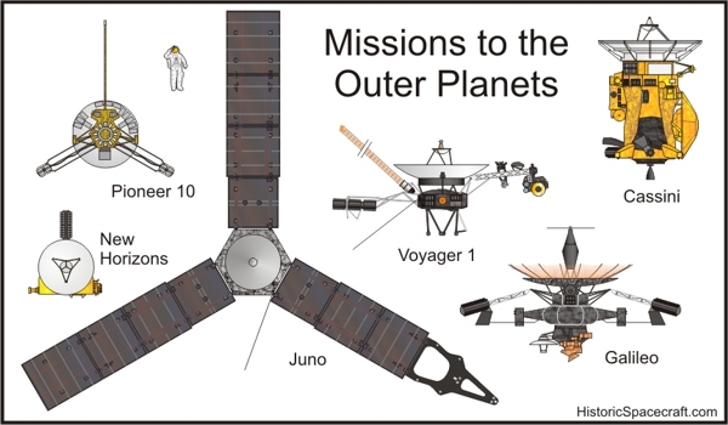 Missions to the Outer Planets

Pioneer 10

New Horizons

Voyager 1

Cassini

Juno

Galileo

HistoricSpacecraft.com